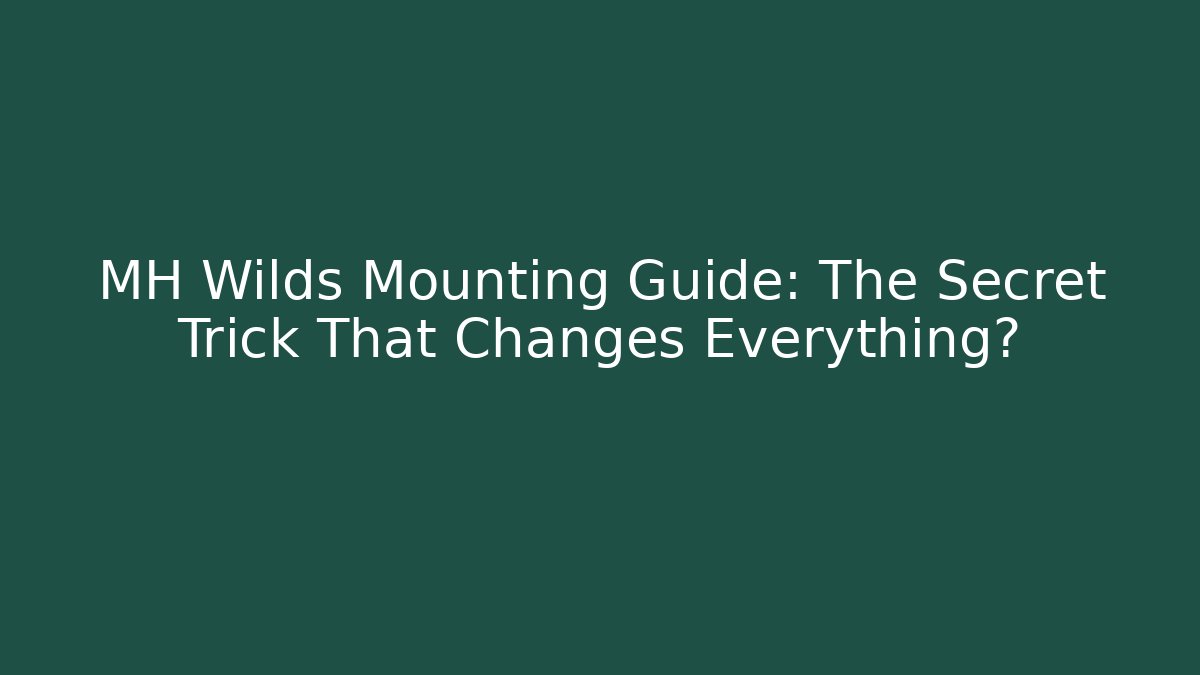 MH Wilds Mounting Guide: The Secret Trick That Changes Everything?